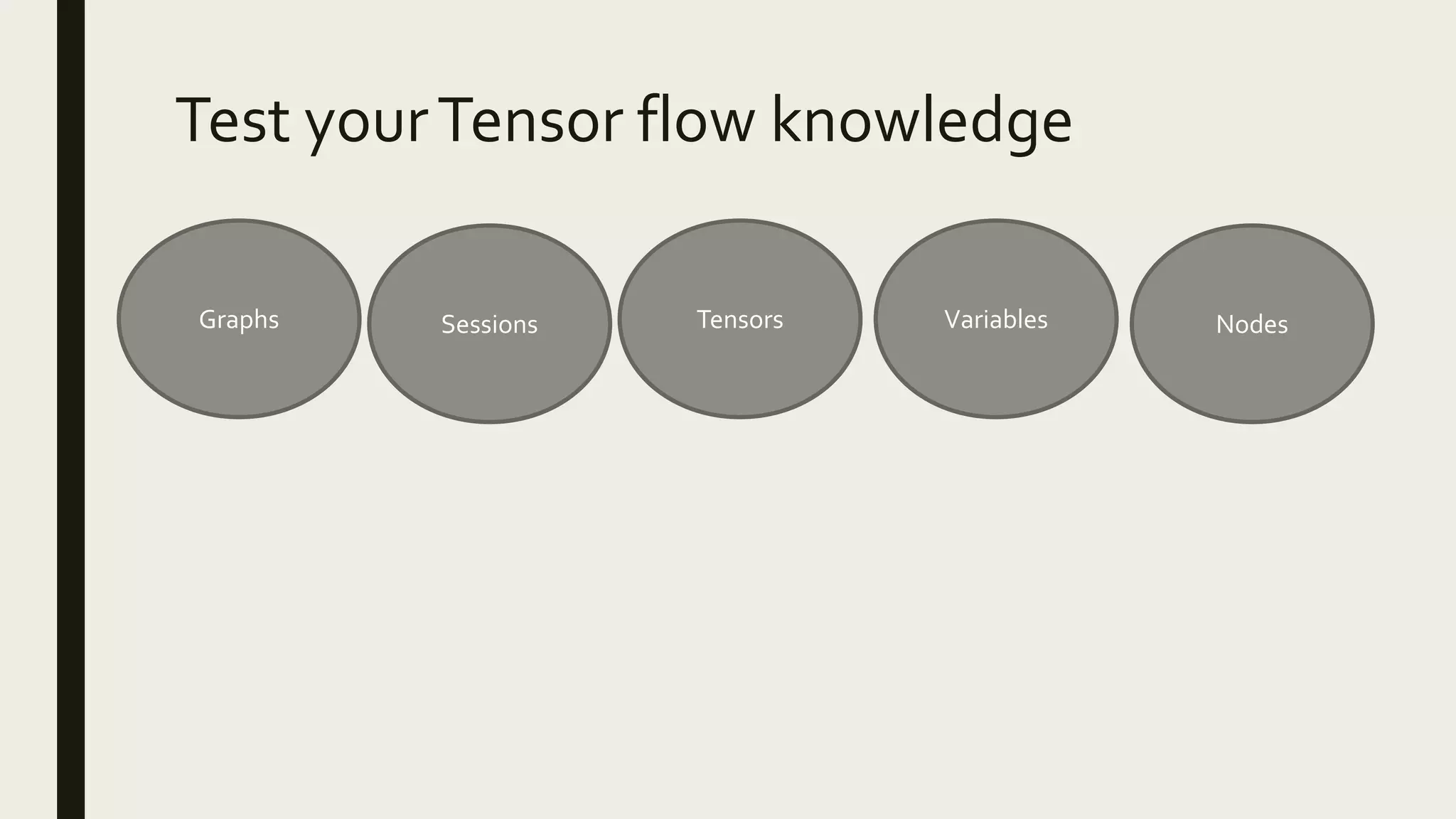 Test your Tensor flow knowledge

Graphs

Sessions

Tensors

Variables

Nodes